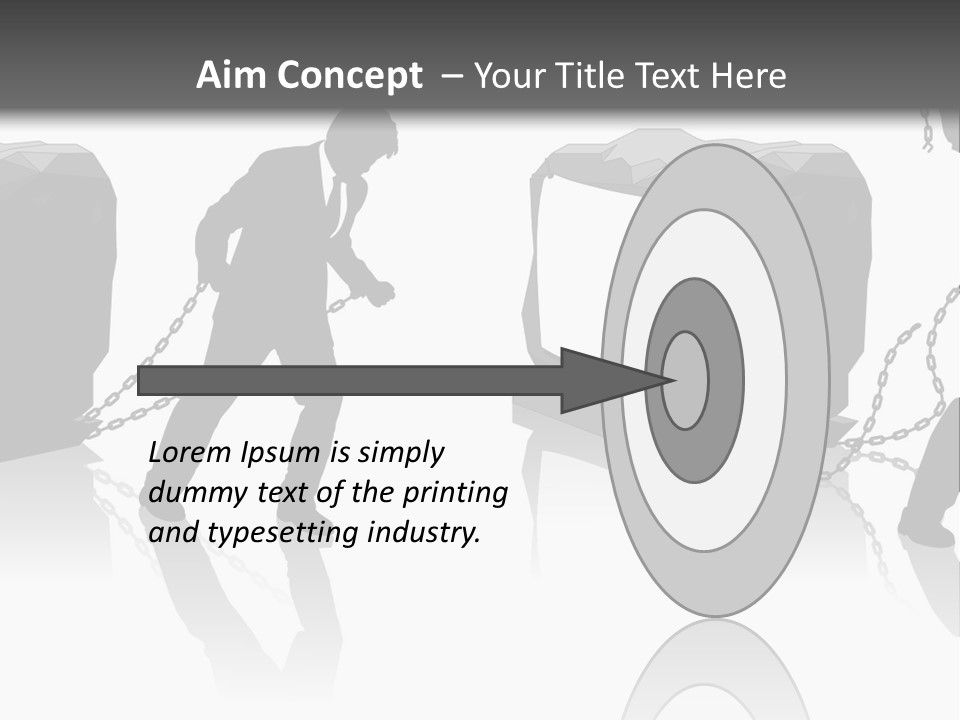 Aim Concept – Your Title Text Here

Lorem Ipsum is simply dummy text of the printing and typesetting industry.